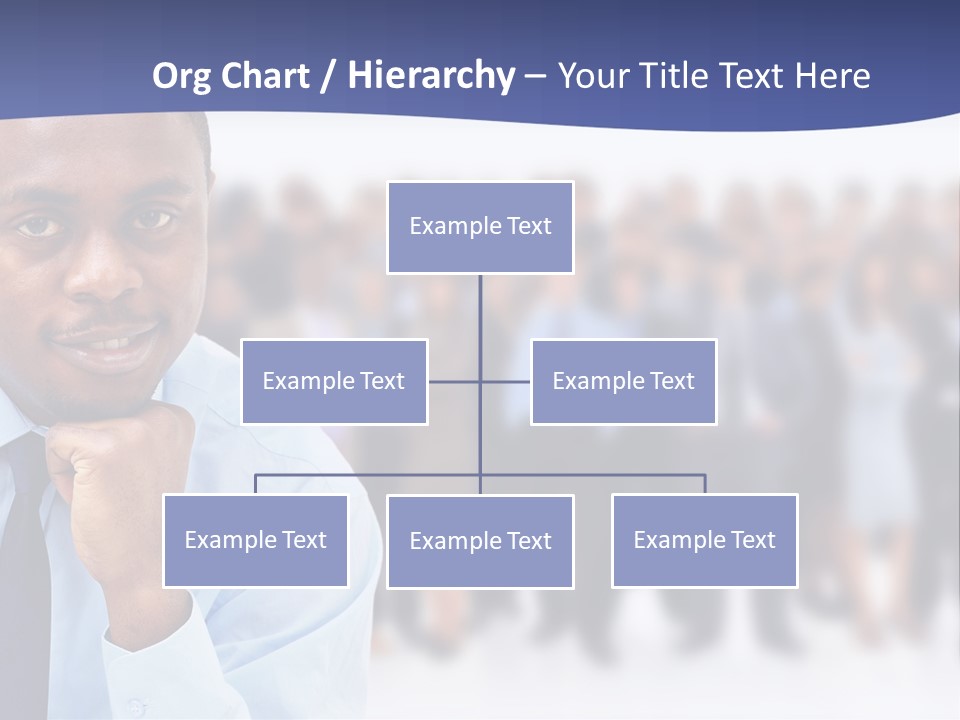 Org Chart / Hierarchy – Your Title Text Here

Example Text

Example Text

Example Text

Example Text

Example Text

Example Text